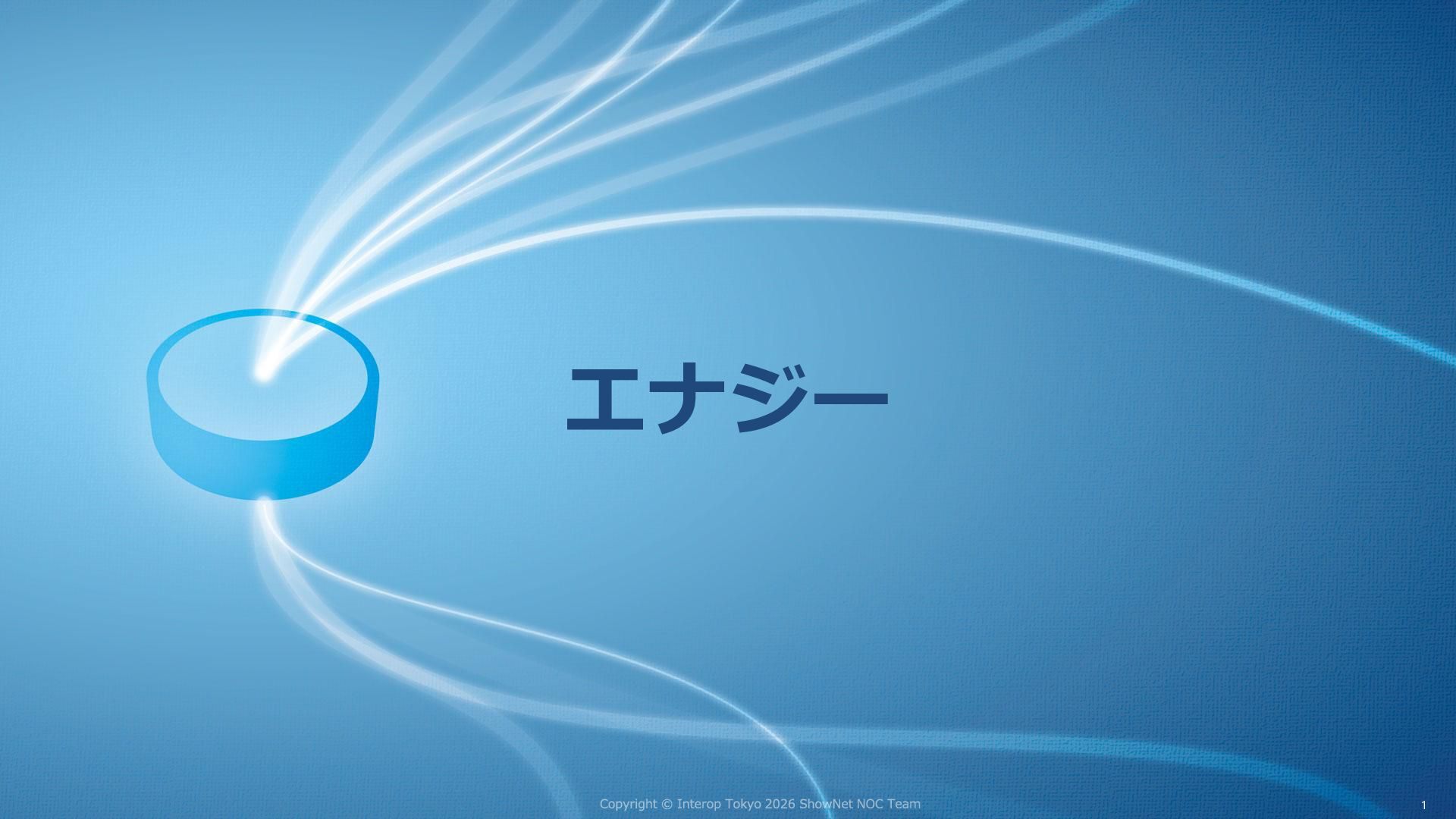 エナジー

Copyright © Interop Tokyo 2026 ShowNet NOC Team

1